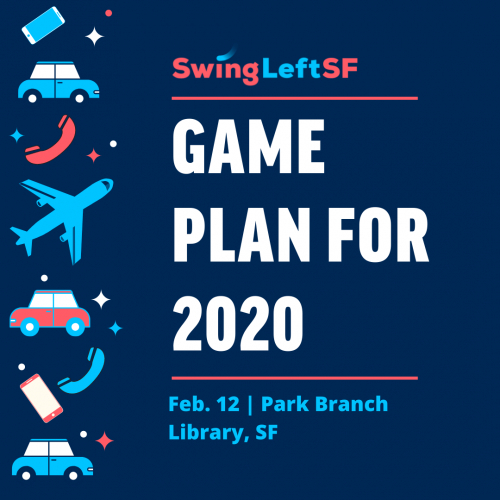 SwingLeftSF

GAME PLAN FOR 2020

Feb. 12 | Park Branch Library, SF